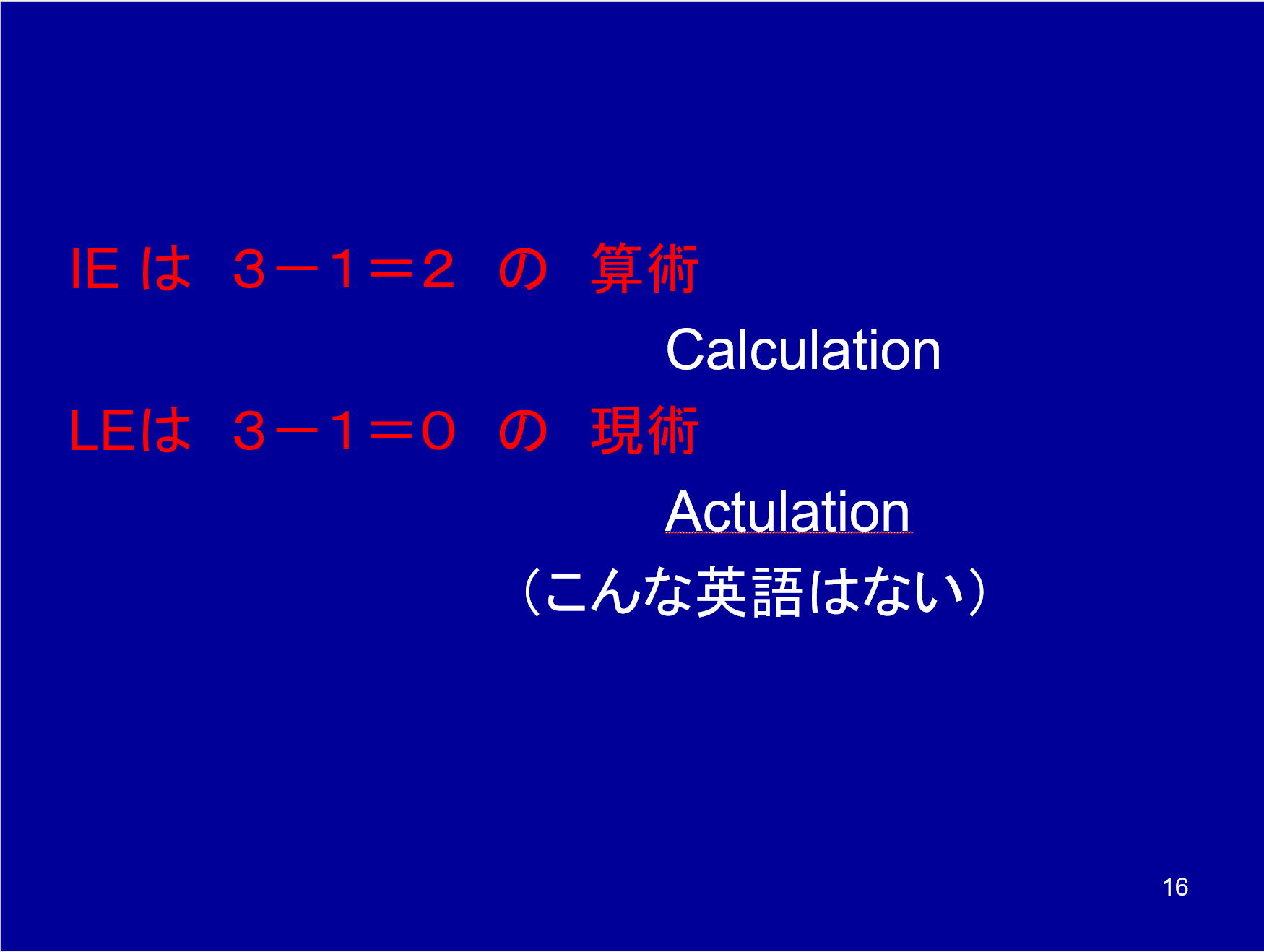 IE は ３－１＝２ の 算術

Calculation

LEは ３－１＝０ の 現術

Actulation

（こんな英語はない）

16